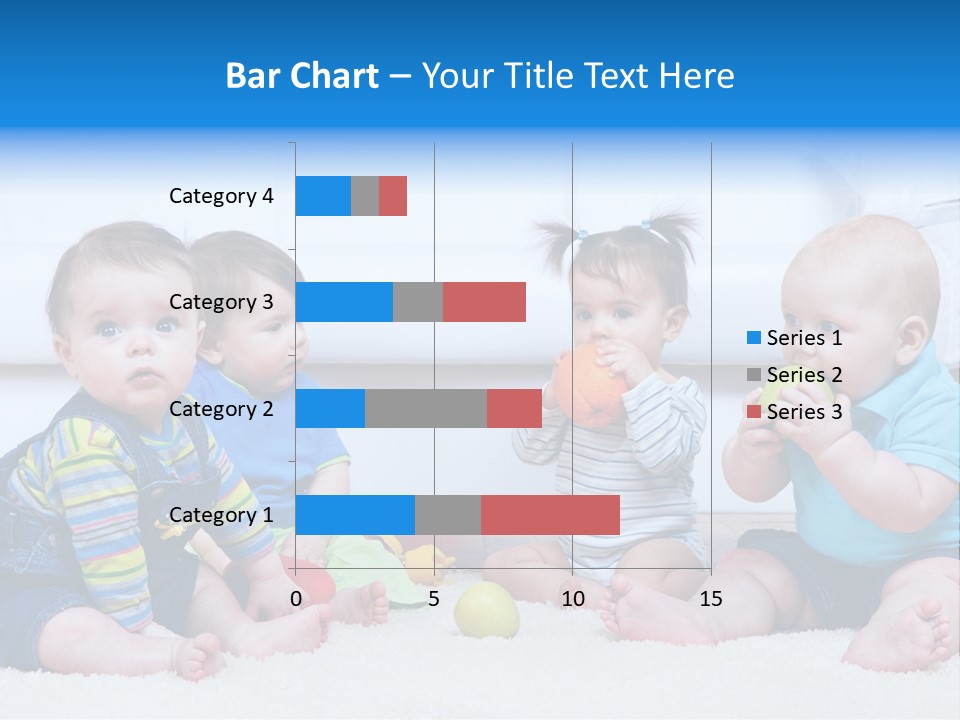 Bar Chart – Your Title Text Here

Category 4
Category 3
Category 2
Category 1

0
5
10
15

Series 1
Series 2
Series 3